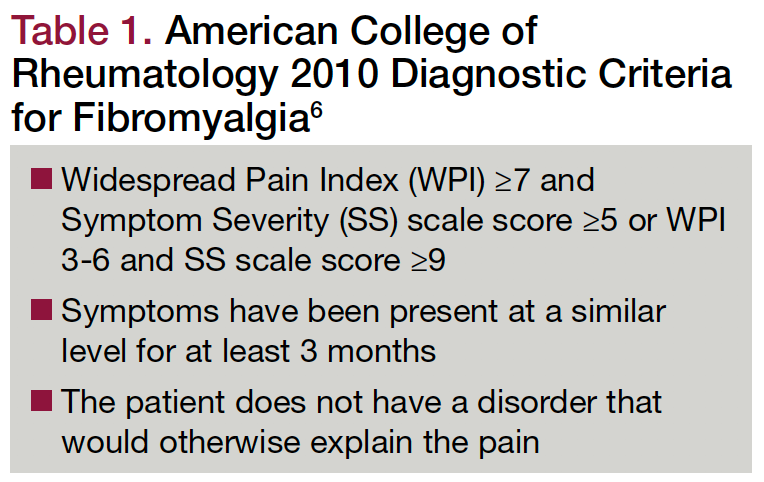 Table 1. American College of Rheumatology 2010 Diagnostic Criteria for Fibromyalgia$^6$

■ Widespread Pain Index (WPI) ≥7 and Symptom Severity (SS) scale score ≥5 or WPI 3-6 and SS scale score ≥9

■ Symptoms have been present at a similar level for at least 3 months

■ The patient does not have a disorder that would otherwise explain the pain